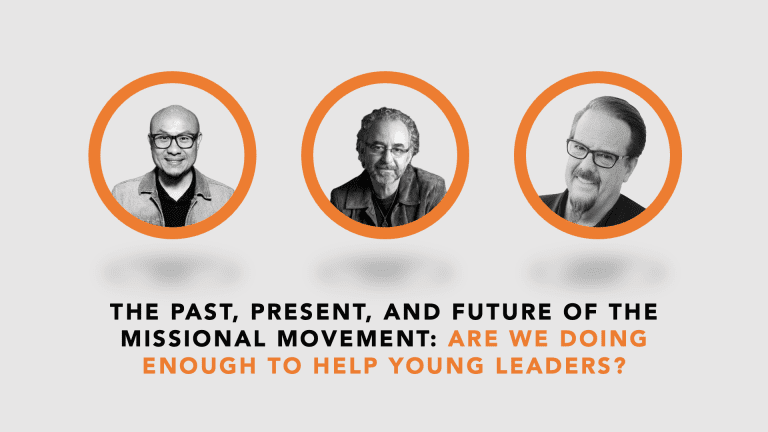 THE PAST, PRESENT, AND FUTURE OF THE MISSIONAL MOVEMENT: ARE WE DOING ENOUGH TO HELP YOUNG LEADERS?